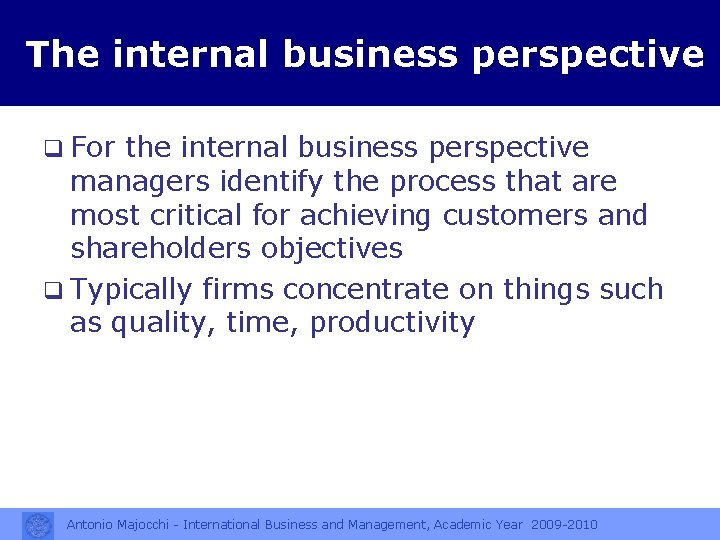 The internal business perspective

❑ For the internal business perspective managers identify the process that are most critical for achieving customers and shareholders objectives

❑ Typically firms concentrate on things such as quality, time, productivity

Antonio Majocchi - International Business and Management, Academic Year 2009-2010